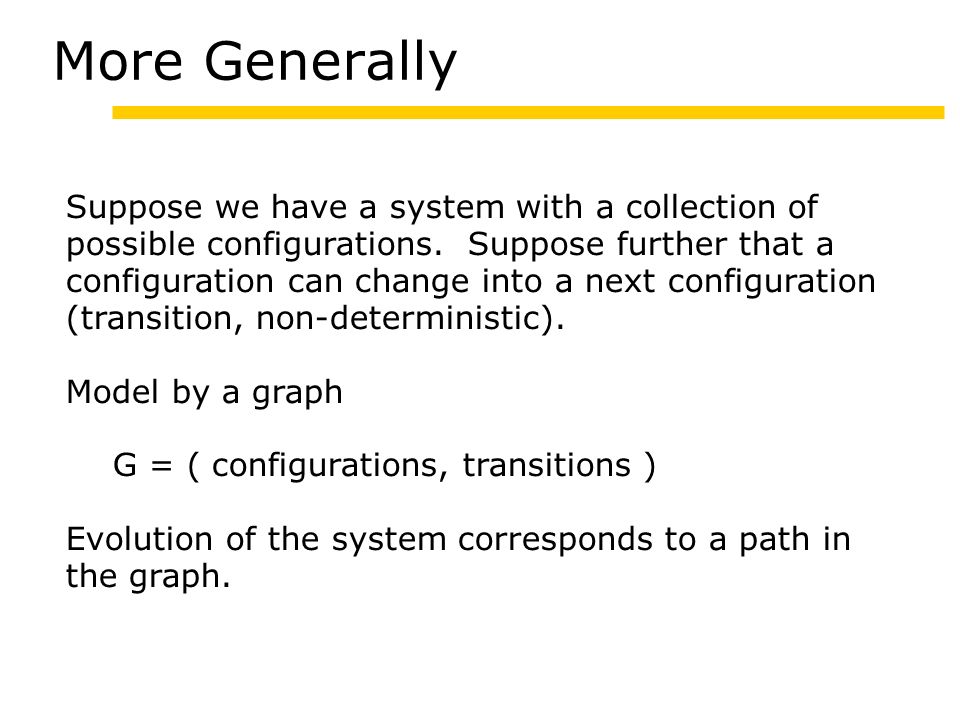 More Generally

Suppose we have a system with a collection of possible configurations. Suppose further that a configuration can change into a next configuration (transition, non-deterministic).

Model by a graph

G = ( configurations, transitions )

Evolution of the system corresponds to a path in the graph.